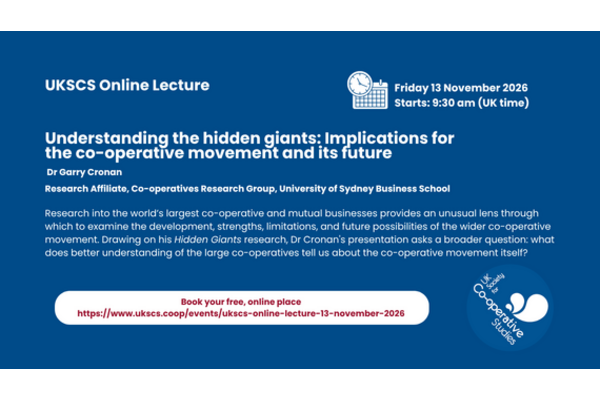 UKSCS Online Lecture

Friday 13 November 2026
Starts: 9:30 am (UK time)

Understanding the hidden giants: Implications for the co-operative movement and its future

Dr Garry Cronan

Research Affiliate, Co-operatives Research Group, University of Sydney Business School

Research into the world's largest co-operative and mutual businesses provides an unusual lens through which to examine the development, strengths, limitations, and future possibilities of the wider co-operative movement. Drawing on his Hidden Giants research, Dr Cronan's presentation asks a broader question: what does better understanding of the large co-operatives tell us about the co-operative movement itself?

Book your free, online place
https://www.ukscs.coop/events/ukscs-online-lecture-13-november-2026

UK Society for Co-operative Studies